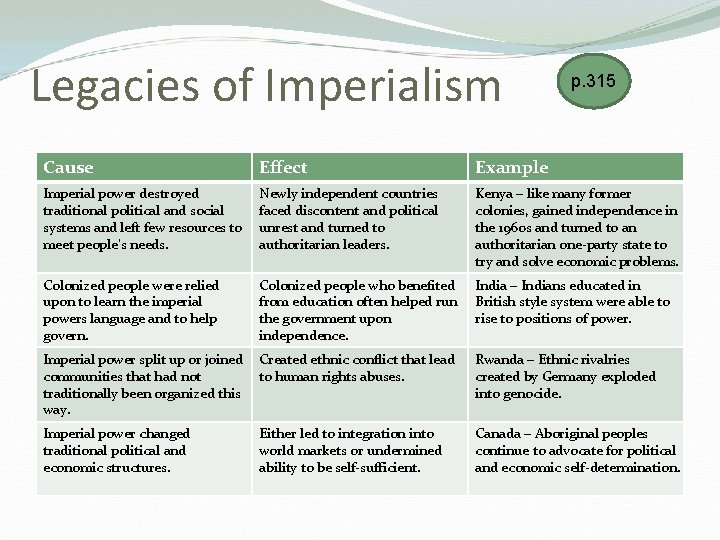 Legacies of Imperialism

p.315

| Cause | Effect | Example |
|---|---|---|
| Imperial power destroyed traditional political and social systems and left few resources to meet people's needs. | Newly independent countries faced discontent and political unrest and turned to authoritarian leaders. | Kenya – like many former colonies, gained independence in the 1960s and turned to an authoritarian one-party state to try and solve economic problems. |
| Colonized people were relied upon to learn the imperial powers language and to help govern. | Colonized people who benefited from education often helped run the government upon independence. | India – Indians educated in British style system were able to rise to positions of power. |
| Imperial power split up or joined communities that had not traditionally been organized this way. | Created ethnic conflict that lead to human rights abuses. | Rwanda – Ethnic rivalries created by Germany exploded into genocide. |
| Imperial power changed traditional political and economic structures. | Either led to integration into world markets or undermined ability to be self-sufficient. | Canada – Aboriginal peoples continue to advocate for political and economic self-determination. |